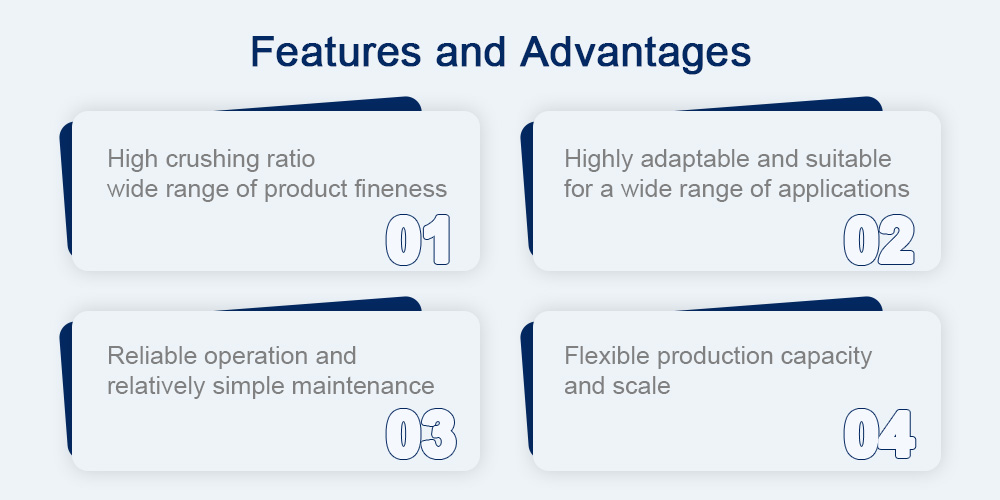 Features and Advantages

High crushing ratio
wide range of product fineness

01

Highly adaptable and suitable for a wide range of applications

02

Reliable operation and relatively simple maintenance

03

Flexible production capacity and scale

04